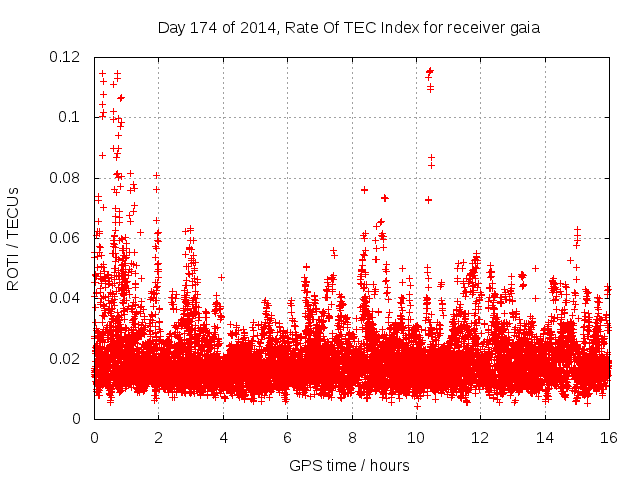 Day 174 of 2014, Rate Of TEC Index for receiver gaia

ROTI / TECUs

0.12
0.1
0.08
0.06
0.04
0.02
0

0
2
4
6
8
10
12
14
16

GPS time / hours